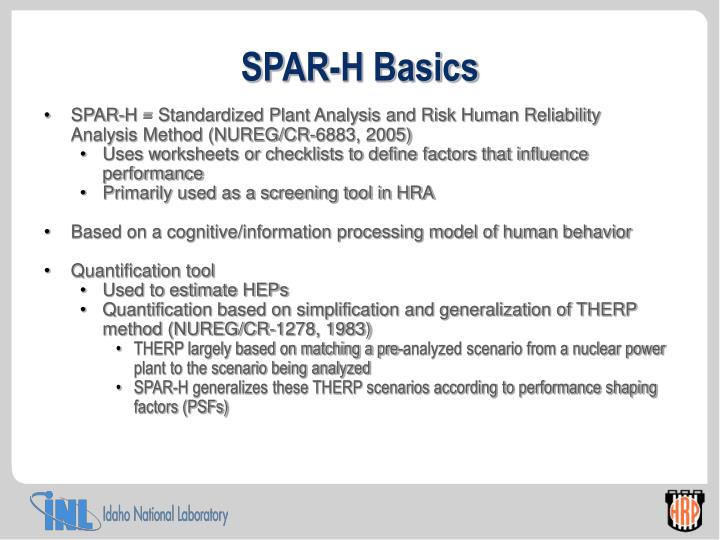 SPAR-H Basics

• SPAR-H = Standardized Plant Analysis and Risk Human Reliability Analysis Method (NUREG/CR-6883, 2005)
  • Uses worksheets or checklists to define factors that influence performance
  • Primarily used as a screening tool in HRA

• Based on a cognitive/information processing model of human behavior

• Quantification tool
  • Used to estimate HEPs
  • Quantification based on simplification and generalization of THERP method (NUREG/CR-1278, 1983)
    • THERP largely based on matching a pre-analyzed scenario from a nuclear power plant to the scenario being analyzed
    • SPAR-H generalizes these THERP scenarios according to performance shaping factors (PSFs)

INL Idaho National Laboratory

HRP